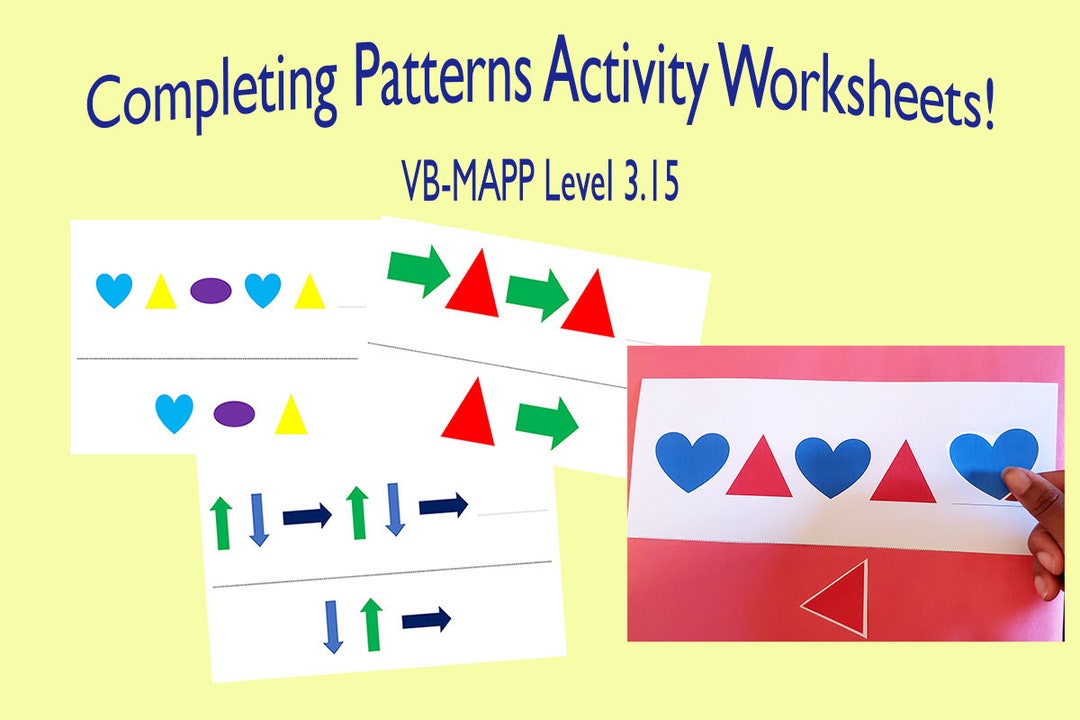 Completing Patterns Activity Worksheets!

VB-MAPP Level 3.15